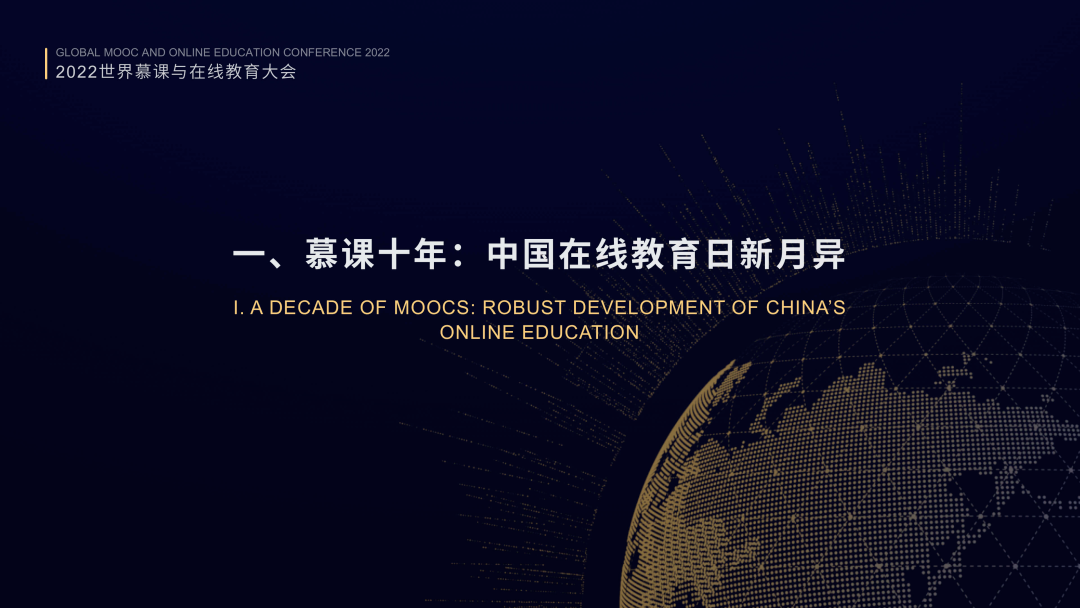 GLOBAL MOOC AND ONLINE EDUCATION CONFERENCE 2022
2022世界慕课与在线教育大会

一、慕课十年：中国在线教育日新月异

I. A DECADE OF MOOCS: ROBUST DEVELOPMENT OF CHINA'S ONLINE EDUCATION